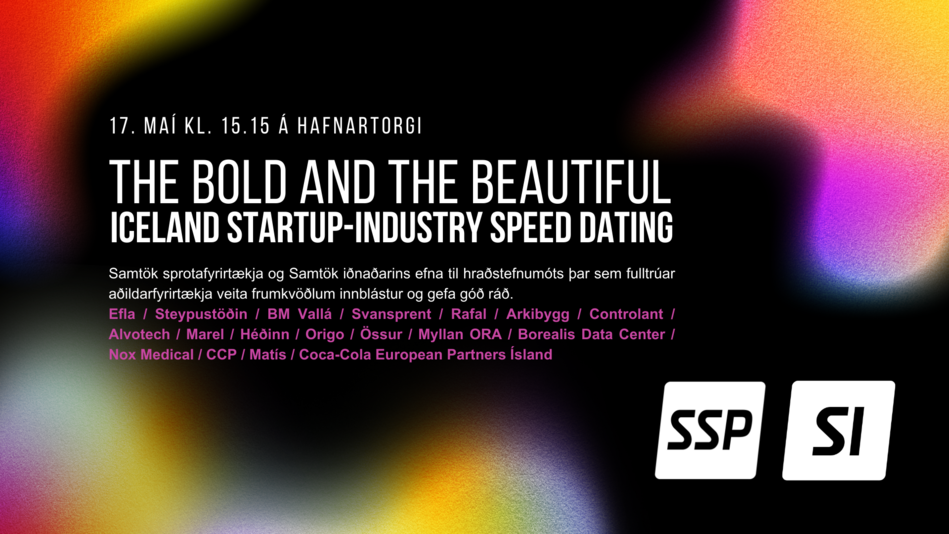 17. MAÍ KL. 15.15 Á HAFNARTORGI

THE BOLD AND THE BEAUTIFUL
ICELAND STARTUP-INDUSTRY SPEED DATING

Samtök sprotafyrirtækja og Samtök iðnaðarins efna til hraðstefnumóts þar sem fulltrúar aðildarfyrirtækja veita frumkvöðlum innblástur og gefa góð ráð.

Efla / Steypustöðin / BM Vallá / Svansprent / Rafal / Arkibygg / Controlant / Alvotech / Marel / Héðinn / Origo / Össur / Myllan ORA / Borealis Data Center / Nox Medical / CCP / Matís / Coca-Cola European Partners Ísland

SSP

SI